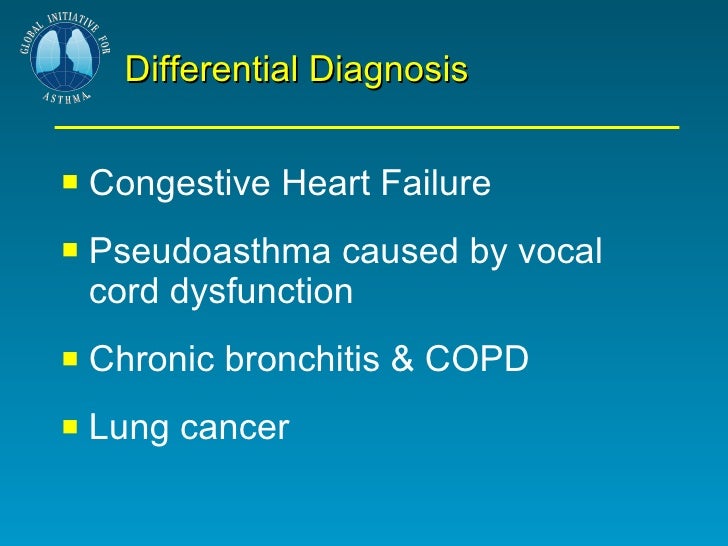 GLOBAL INITIATIVE FOR ASTHMA

Differential Diagnosis

- Congestive Heart Failure
- Pseudoasthma caused by vocal cord dysfunction
- Chronic bronchitis & COPD
- Lung cancer